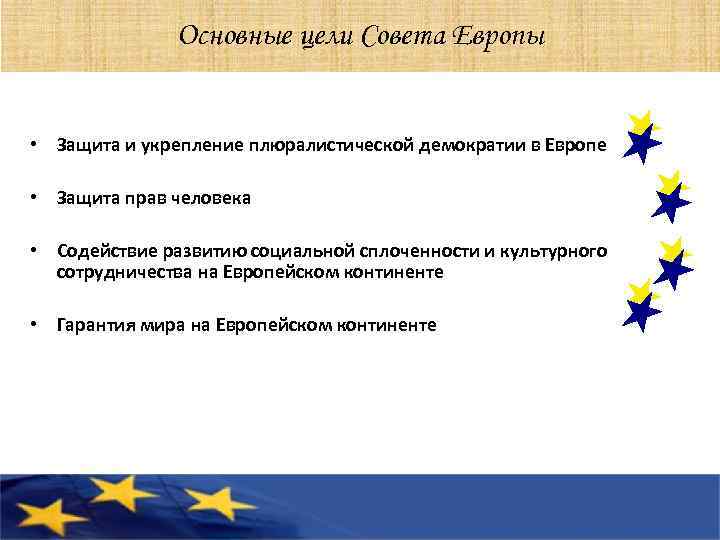 Основные цели Совета Европы

• Защита и укрепление плюралистической демократии в Европе

• Защита прав человека

• Содействие развитию социальной сплоченности и культурного сотрудничества на Европейском континенте

• Гарантия мира на Европейском континенте